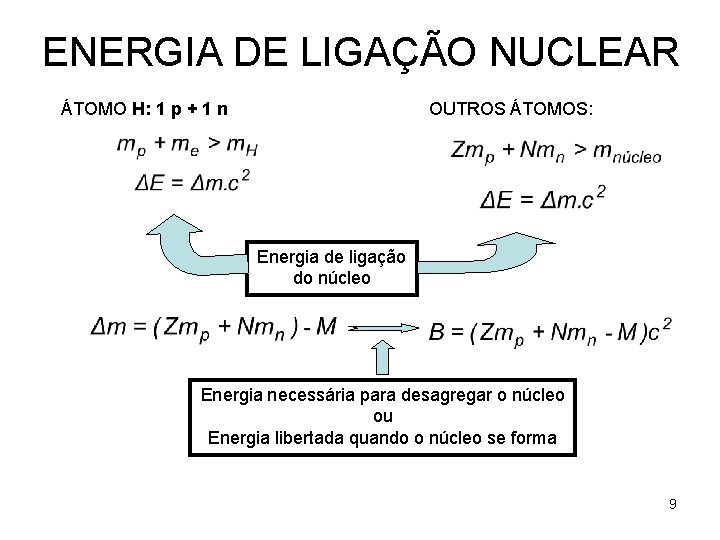 ENERGIA DE LIGAÇÃO NUCLEAR

ÁTOMO H: 1 p + 1 n

$m_p + m_e > m_H$

$\Delta E = \Delta m.c^2$

OUTROS ÁTOMOS:

$Zm_p + Nm_n > m_{núcleo}$

$\Delta E = \Delta m.c^2$

Energia de ligação do núcleo

$\Delta m = (Zm_p + Nm_n) - M$

$B = (Zm_p + Nm_n - M)c^2$

Energia necessária para desagregar o núcleo
ou
Energia libertada quando o núcleo se forma

9